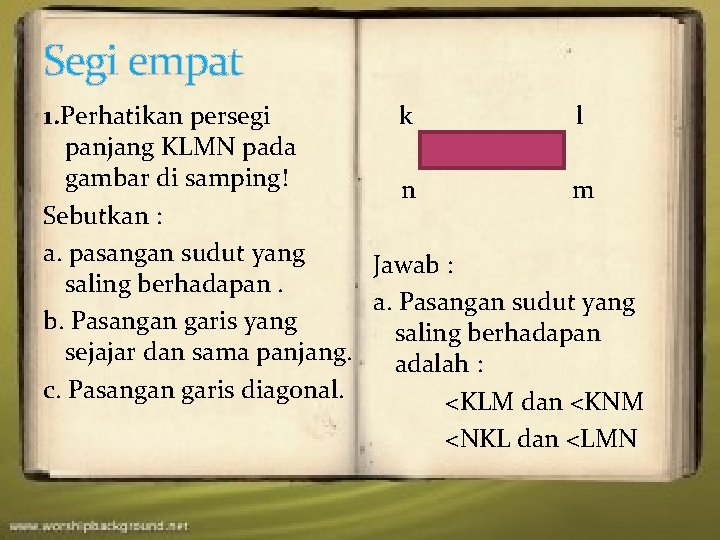 Segi empat

1.Perhatikan persegi panjang KLMN pada gambar di samping!

Sebutkan :

a. pasangan sudut yang saling berhadapan .

b. Pasangan garis yang sejajar dan sama panjang.

c. Pasangan garis diagonal.

k l

n m

Jawab :

a. Pasangan sudut yang saling berhadapan adalah :

<KLM dan <KNM

<NKL dan <LMN

www.worshipbackground.net